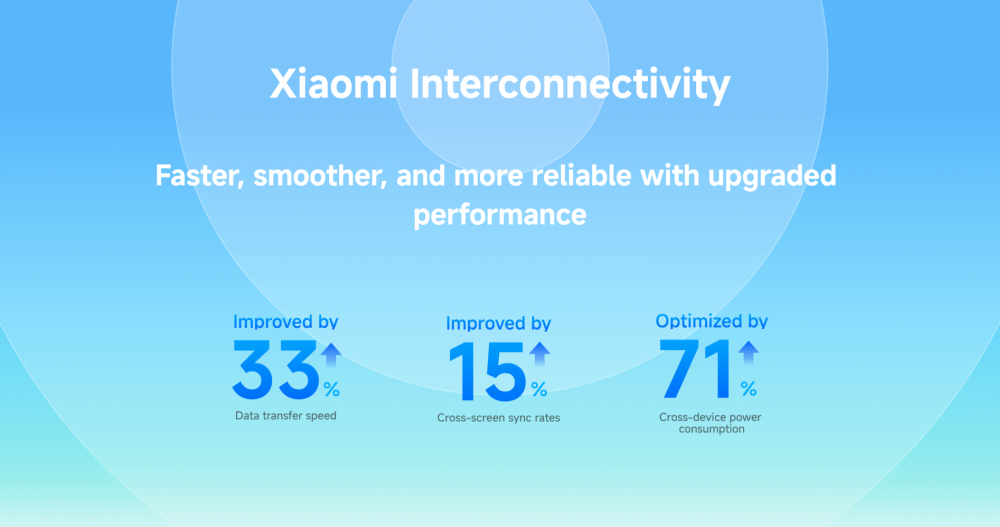 Xiaomi Interconnectivity

Faster, smoother, and more reliable with upgraded performance

Improved by
33%
Data transfer speed

Improved by
15%
Cross-screen sync rates

Optimized by
71%
Cross-device power consumption